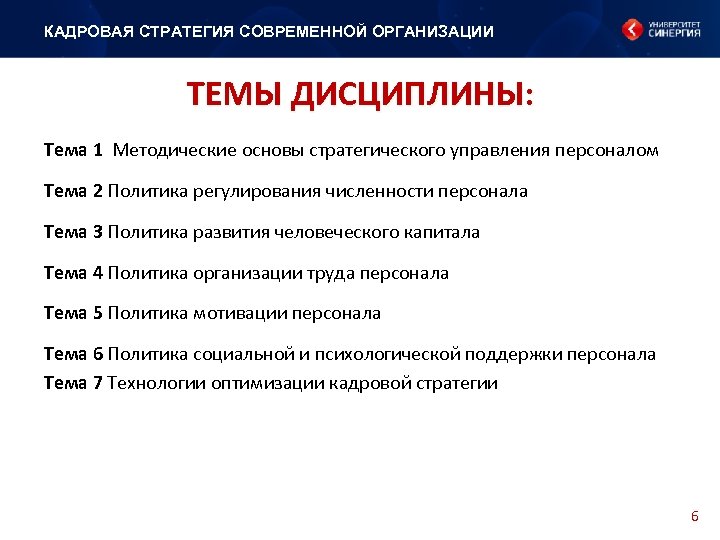 КАДРОВАЯ СТРАТЕГИЯ СОВРЕМЕННОЙ ОРГАНИЗАЦИИ

УНИВЕРСИТЕТ СИНЕРГИЯ

ТЕМЫ ДИСЦИПЛИНЫ:

Тема 1 Методические основы стратегического управления персоналом

Тема 2 Политика регулирования численности персонала

Тема 3 Политика развития человеческого капитала

Тема 4 Политика организации труда персонала

Тема 5 Политика мотивации персонала

Тема 6 Политика социальной и психологической поддержки персонала
Тема 7 Технологии оптимизации кадровой стратегии

6